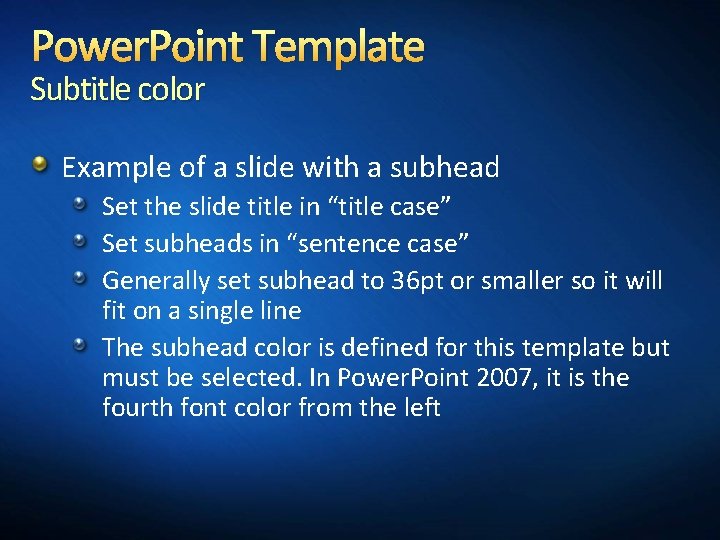 PowerPoint Template
Subtitle color

Example of a slide with a subhead

Set the slide title in “title case”

Set subheads in “sentence case”

Generally set subhead to 36pt or smaller so it will fit on a single line

The subhead color is defined for this template but must be selected. In PowerPoint 2007, it is the fourth font color from the left